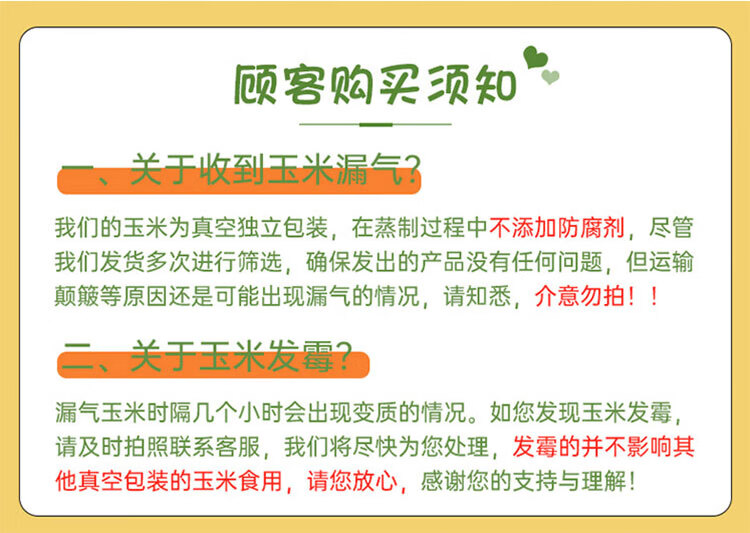 顾客购买须知

一、关于收到玉米漏气?

我们的玉米为真空独立包装，在蒸制过程中不添加防腐剂，尽管我们发货多次进行筛选，确保发出的产品没有任何问题，但运输颠簸等原因还是可能出现漏气的情况，请知悉，介意勿拍！！

二、关于玉米发霉?

漏气玉米时隔几个小时会出现变质的情况。如您发现玉米发霉，请及时拍照联系客服，我们将尽快为您处理，发霉的并不影响其他真空包装的玉米食用，请您放心，感谢您的支持与理解！